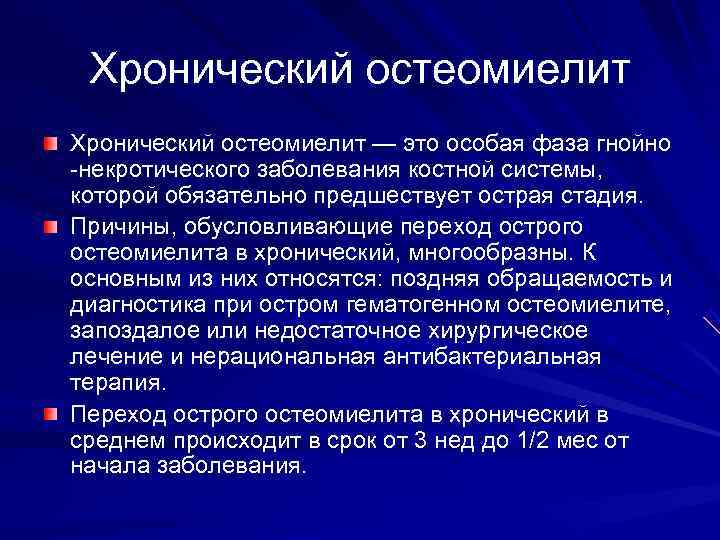 Хронический остеомиелит

Хронический остеомиелит — это особая фаза гнойно -некротического заболевания костной системы, которой обязательно предшествует острая стадия.

Причины, обусловливающие переход острого остеомиелита в хронический, многообразны. К основным из них относятся: поздняя обращаемость и диагностика при остром гематогенном остеомиелите, запоздалое или недостаточное хирургическое лечение и нерациональная антибактериальная терапия.

Переход острого остеомиелита в хронический в среднем происходит в срок от 3 нед до 1/2 мес от начала заболевания.